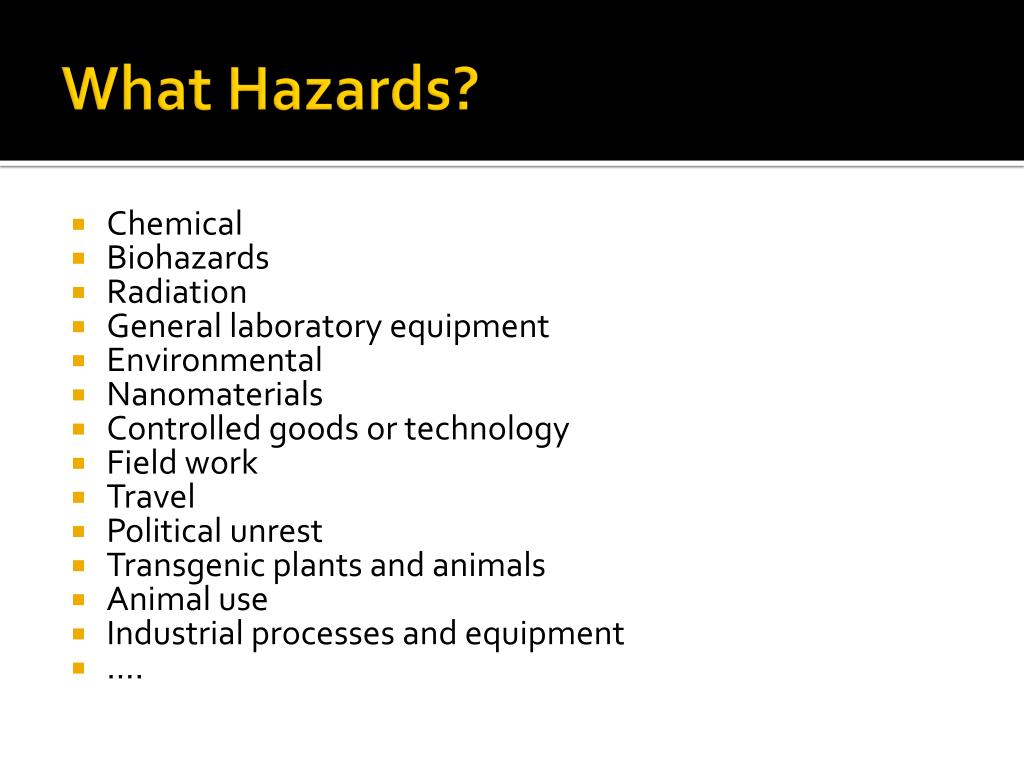 What Hazards?

- Chemical
- Biohazards
- Radiation
- General laboratory equipment
- Environmental
- Nanomaterials
- Controlled goods or technology
- Field work
- Travel
- Political unrest
- Transgenic plants and animals
- Animal use
- Industrial processes and equipment
- ….